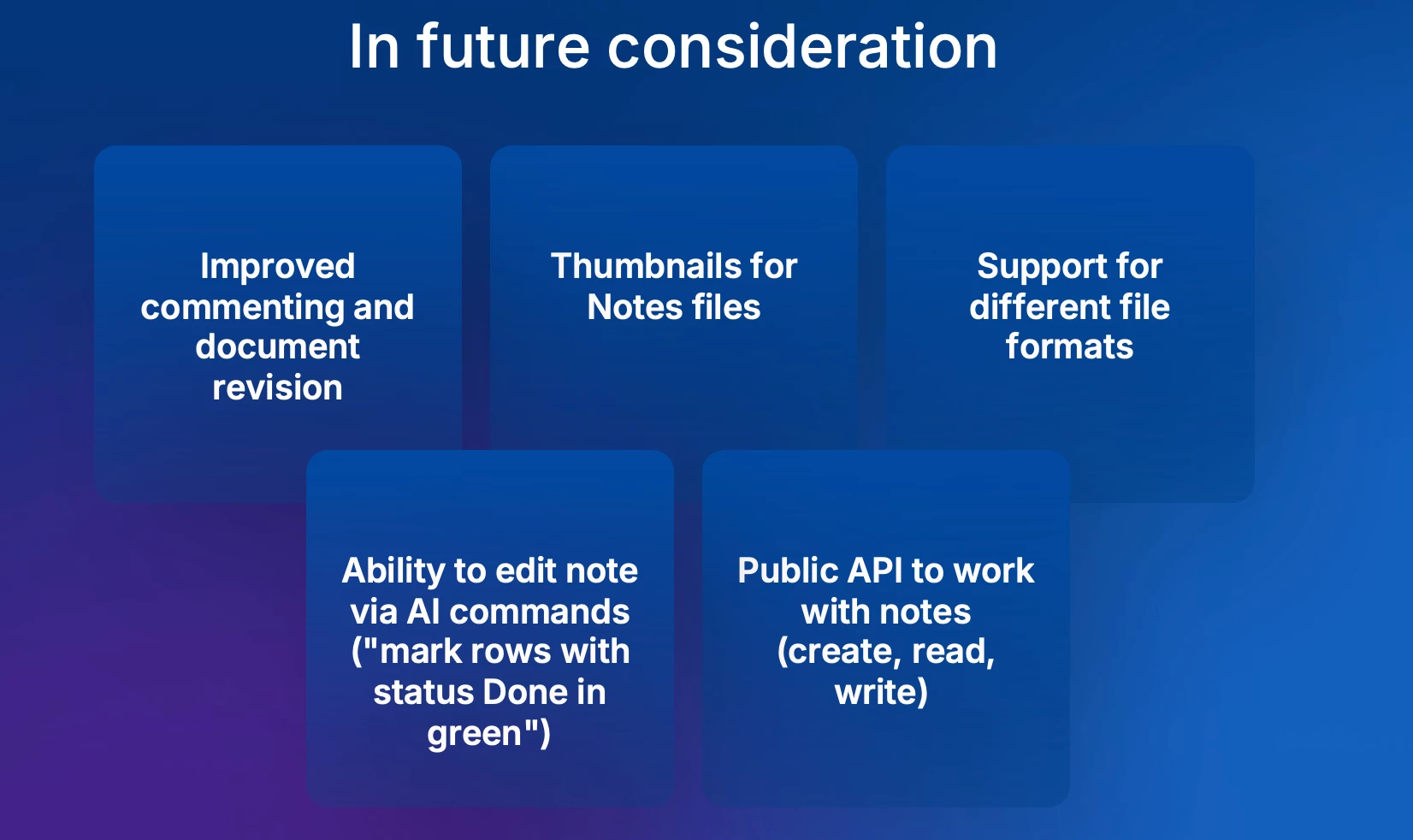 In future consideration

Improved commenting and document revision

Thumbnails for Notes files

Support for different file formats

Ability to edit note via AI commands ("mark rows with status Done in green")

Public API to work with notes (create, read, write)